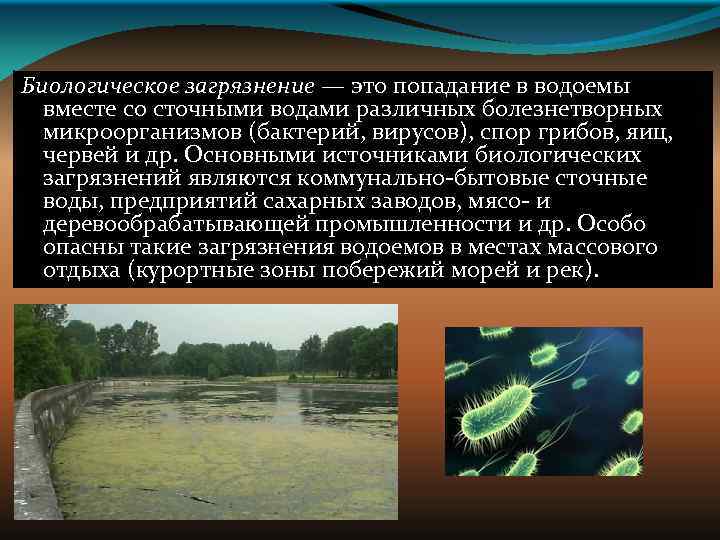 Биологическое загрязнение — это попадание в водоемы вместе со сточными водами различных болезнетворных микроорганизмов (бактерий, вирусов), спор грибов, яиц, червей и др. Основными источниками биологических загрязнений являются коммунально-бытовые сточные воды, предприятий сахарных заводов, мясо- и деревообрабатывающей промышленности и др. Особо опасны такие загрязнения водоемов в местах массового отдыха (курортные зоны побережий морей и рек).